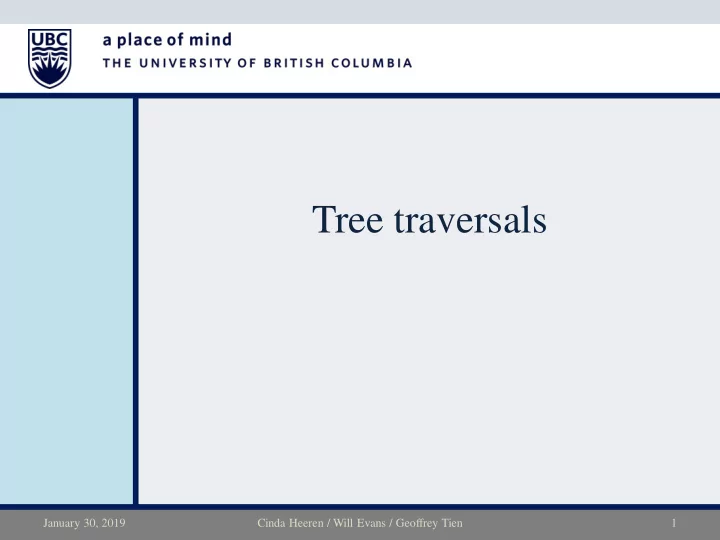 UBC

a place of mind
THE UNIVERSITY OF BRITISH COLUMBIA

Tree traversals

January 30, 2019 Cinda Heeren / Will Evans / Geoffrey Tien 1